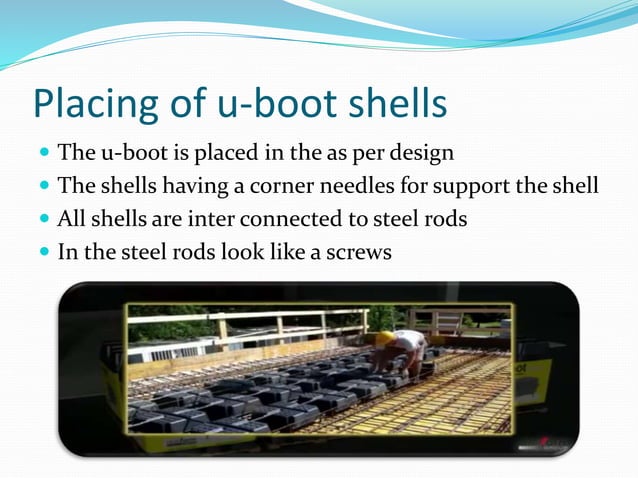 Placing of u-boot shells

- The u-boot is placed in the as per design
- The shells having a corner needles for support the shell
- All shells are inter connected to steel rods
- In the steel rods look like a screws